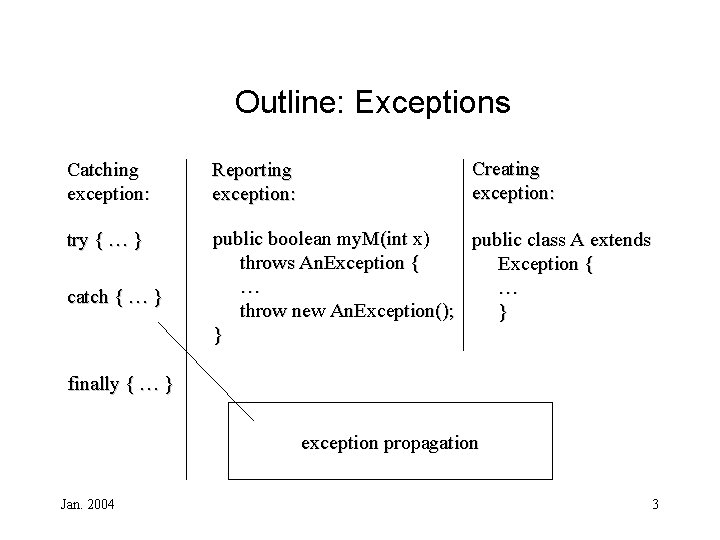 Outline: Exceptions

Catching exception:

try { … }

catch { … }

finally { … }

Reporting exception:

public boolean myM(int x)
throws AnException {
…
throw new AnException();
}

Creating exception:

public class A extends
Exception {
…
}

exception propagation

Jan. 2004

3